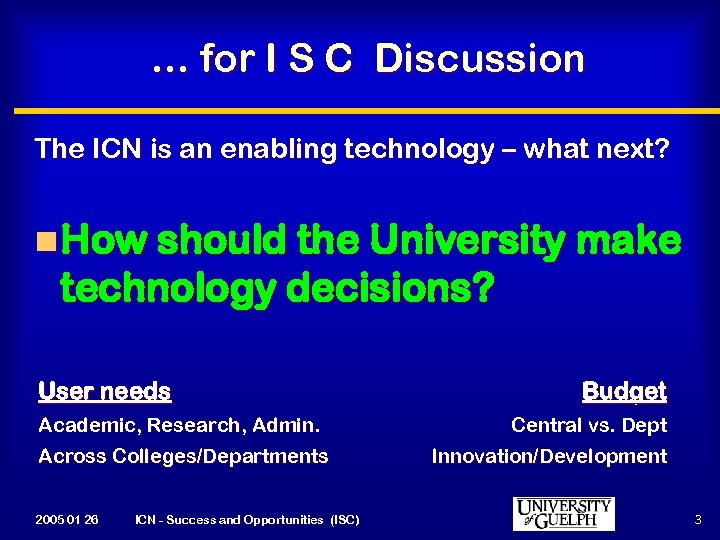 … for I S C Discussion

The ICN is an enabling technology – what next?

How should the University make technology decisions?

User needs
Academic, Research, Admin.
Across Colleges/Departments

Budget
Central vs. Dept
Innovation/Development

2005 01 26 ICN - Success and Opportunities (ISC)

UNIVERSITY of GUELPH

3